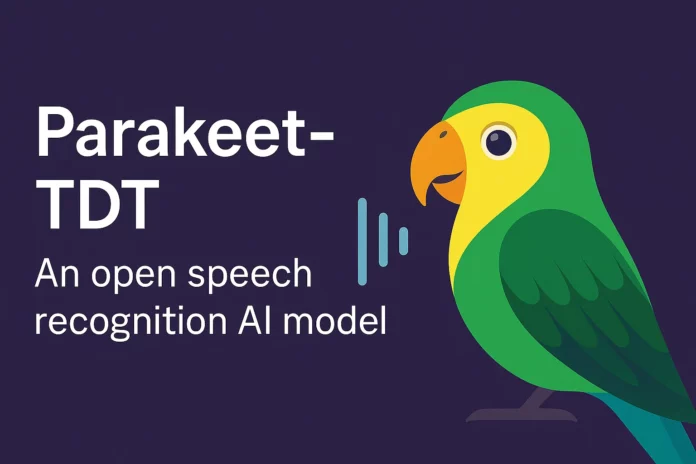 Parakeet-TDT

An open speech recognition AI model